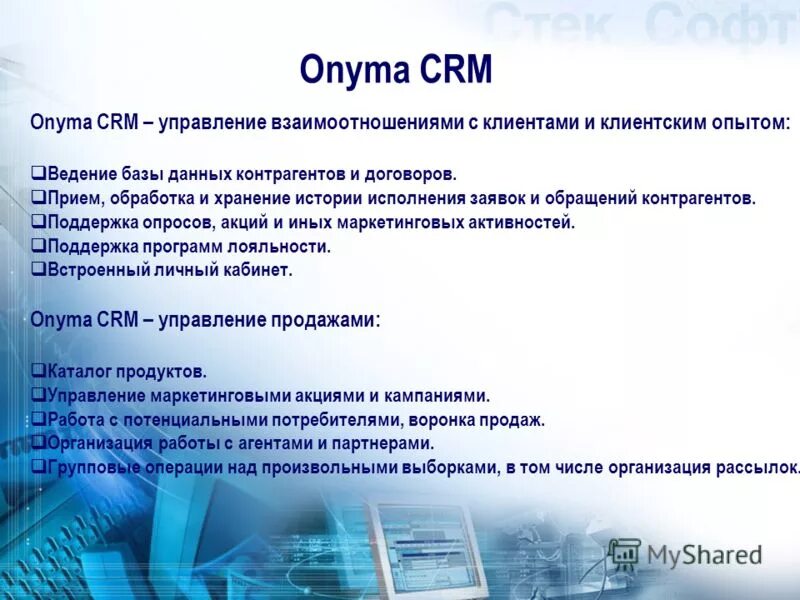 Стек Софт

Onyma CRM

Onyma CRM – управление взаимоотношениями с клиентами и клиентским опытом:

❑Ведение базы данных контрагентов и договоров.
❑Прием, обработка и хранение истории исполнения заявок и обращений контрагентов.
❑Поддержка опросов, акций и иных маркетинговых активностей.
❑Поддержка программ лояльности.
❑Встроенный личный кабинет.

Onyma CRM – управление продажами:

❑Каталог продуктов.
❑Управление маркетинговыми акциями и кампаниями.
❑Работа с потенциальными потребителями, воронка продаж.
❑Организация работы с агентами и партнерами.
❑Групповые операции над произвольными выборками, в том числе организация рассылок.

MyShared